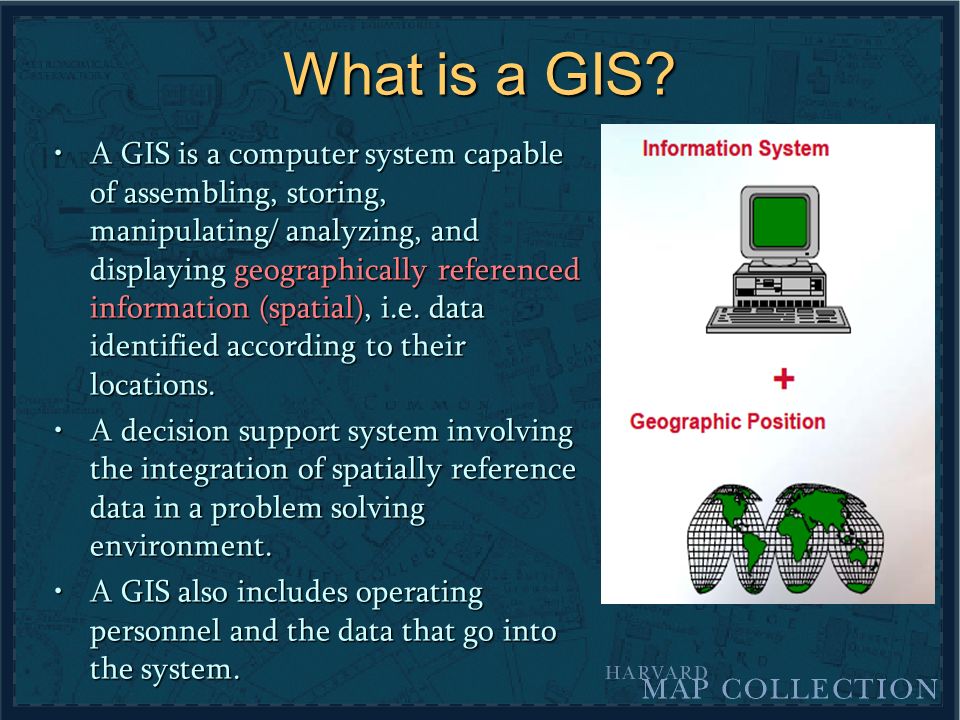 What is a GIS?

• A GIS is a computer system capable of assembling, storing, manipulating/ analyzing, and displaying geographically referenced information (spatial), i.e. data identified according to their locations.

• A decision support system involving the integration of spatially reference data in a problem solving environment.

• A GIS also includes operating personnel and the data that go into the system.

Information System

+

Geographic Position

HARVARD
MAP COLLECTION